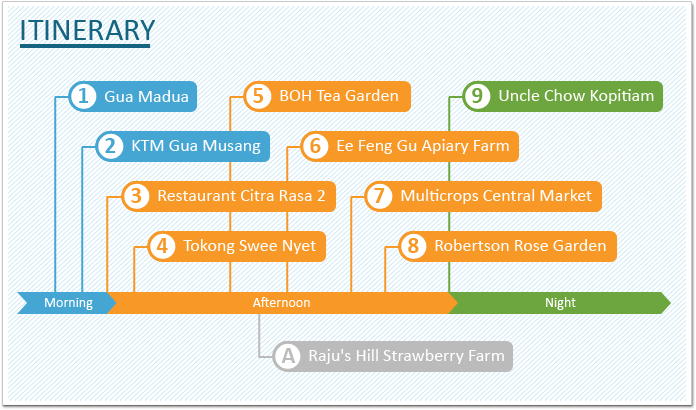 ITINERARY

1 Gua Madua

2 KTM Gua Musang

3 Restaurant Citra Rasa 2

4 Tokong Swee Nyet

5 BOH Tea Garden

6 Ee Feng Gu Apiary Farm

7 Multicrops Central Market

8 Robertson Rose Garden

9 Uncle Chow Kopitiam

Morning

Afternoon

Night

A Raju's Hill Strawberry Farm